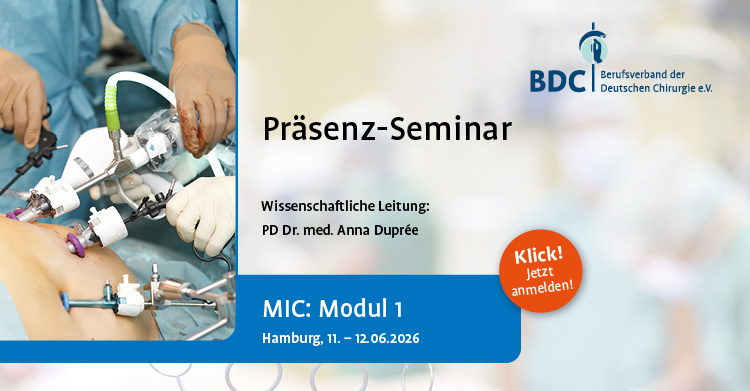 BDC Berufsverband der Deutschen Chirurgie e.V.

Präsenz-Seminar

Wissenschaftliche Leitung:
PD Dr. med. Anna Duprée

Klick! Jetzt anmelden!

MIC: Modul 1
Hamburg, 11. – 12.06.2026